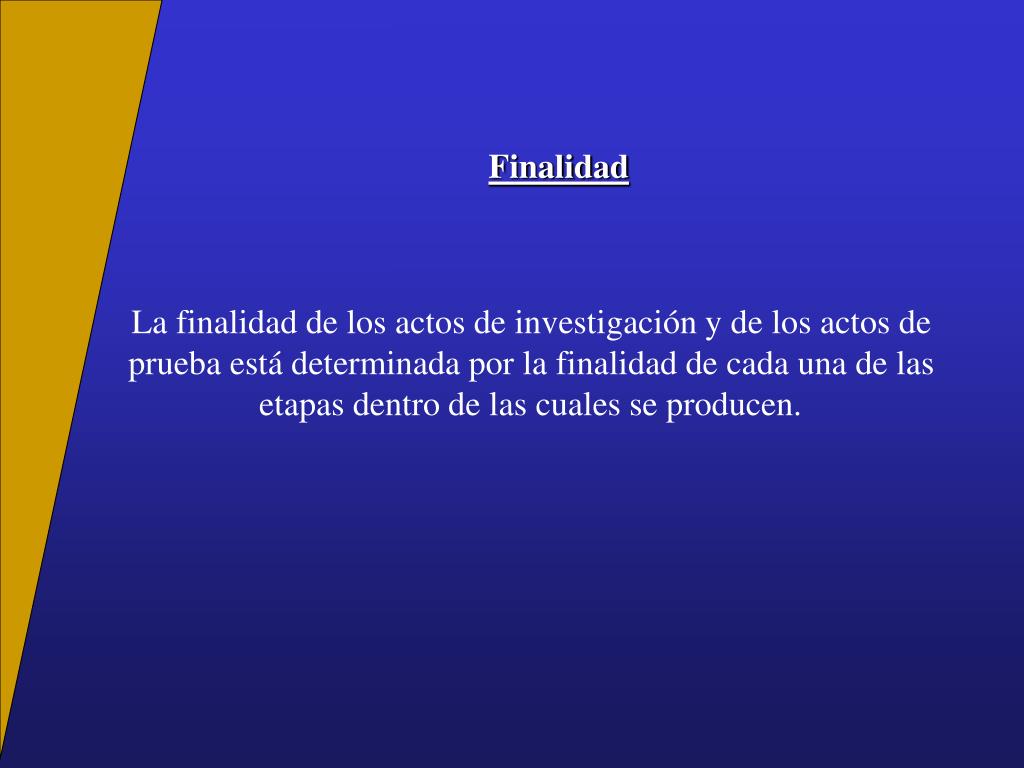 Finalidad

La finalidad de los actos de investigación y de los actos de prueba está determinada por la finalidad de cada una de las etapas dentro de las cuales se producen.